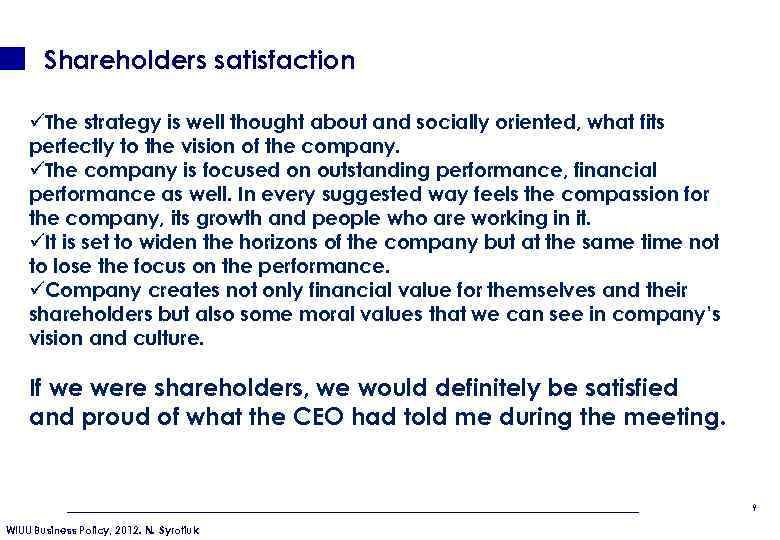 Shareholders satisfaction

✓The strategy is well thought about and socially oriented, what fits perfectly to the vision of the company.
✓The company is focused on outstanding performance, financial performance as well. In every suggested way feels the compassion for the company, its growth and people who are working in it.
✓It is set to widen the horizons of the company but at the same time not to lose the focus on the performance.
✓Company creates not only financial value for themselves and their shareholders but also some moral values that we can see in company's vision and culture.

If we were shareholders, we would definitely be satisfied and proud of what the CEO had told me during the meeting.

9

WIUU Business Policy, 2012. N. Syrotiuk